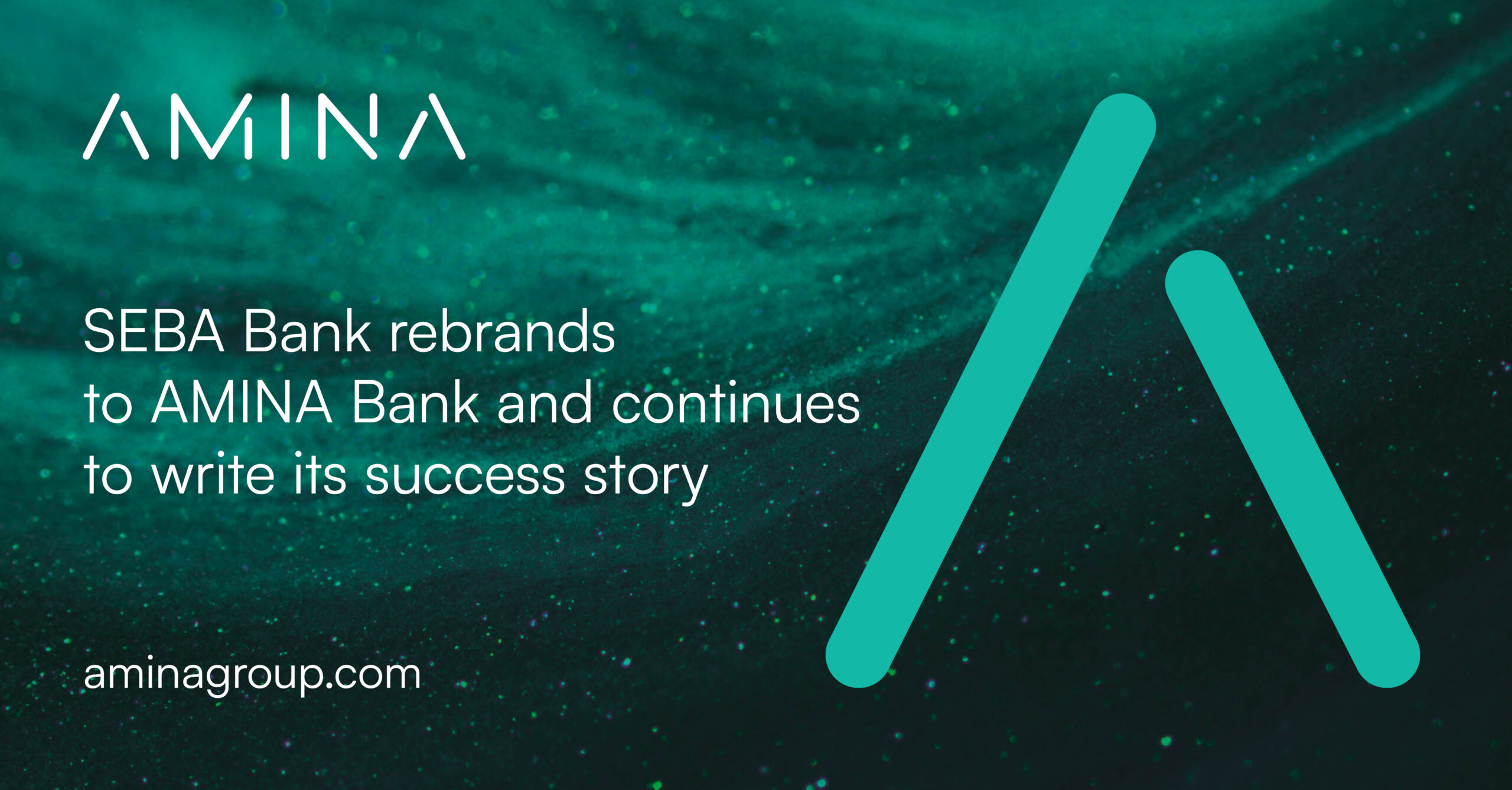 AMINA

SEBA Bank rebrands to AMINA Bank and continues to write its success story

aminagroup.com